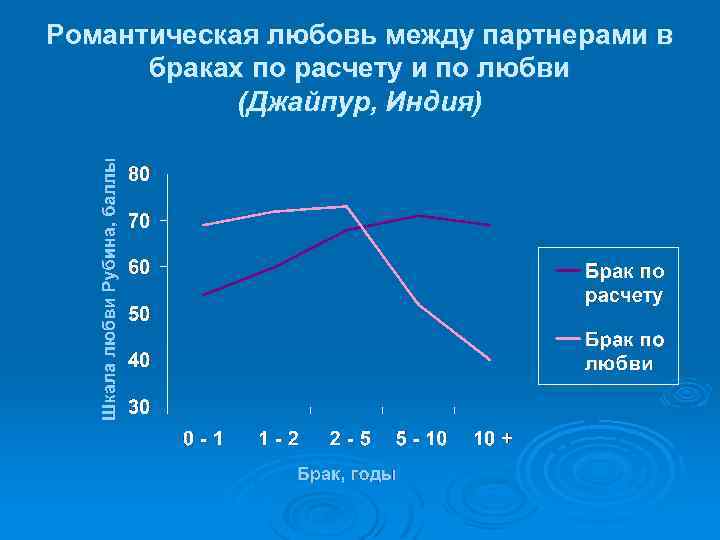 Романтическая любовь между партнерами в браках по расчету и по любви
(Джайпур, Индия)

Шкала любви Рубина, баллы

80
70
60
50
40
30

0 - 1
1 - 2
2 - 5
5 - 10
10 +

Брак, годы

Брак по расчету

Брак по любви